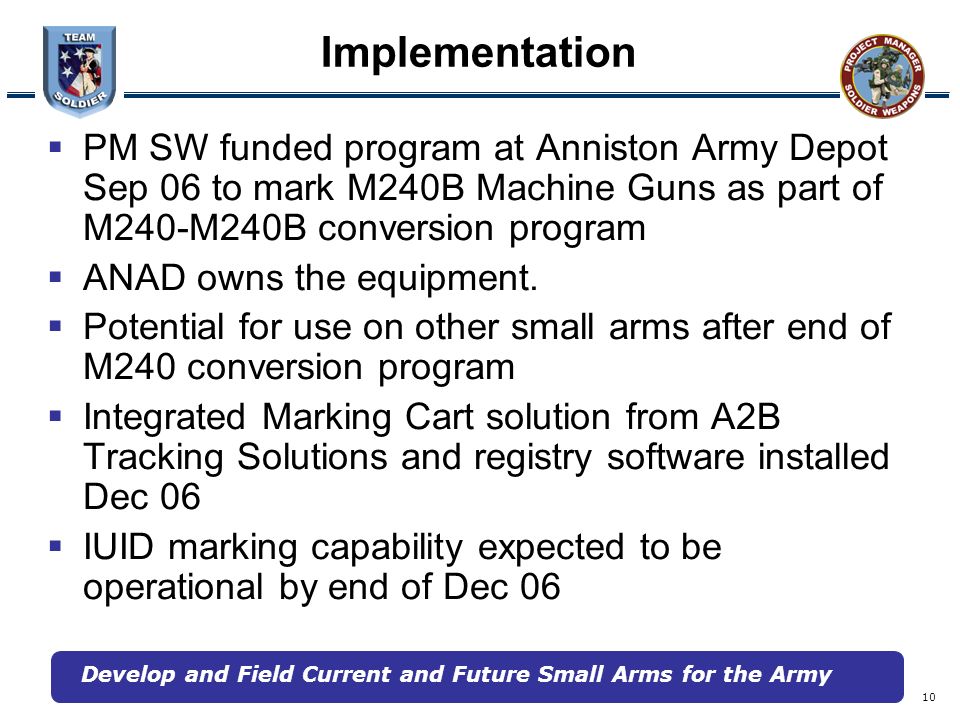 TEAM SOLDIER

Implementation

PROJECT MANAGER SOLDIER WEAPONS

▪ PM SW funded program at Anniston Army Depot Sep 06 to mark M240B Machine Guns as part of M240-M240B conversion program

▪ ANAD owns the equipment.

▪ Potential for use on other small arms after end of M240 conversion program

▪ Integrated Marking Cart solution from A2B Tracking Solutions and registry software installed Dec 06

▪ IUID marking capability expected to be operational by end of Dec 06

Develop and Field Current and Future Small Arms for the Army

10